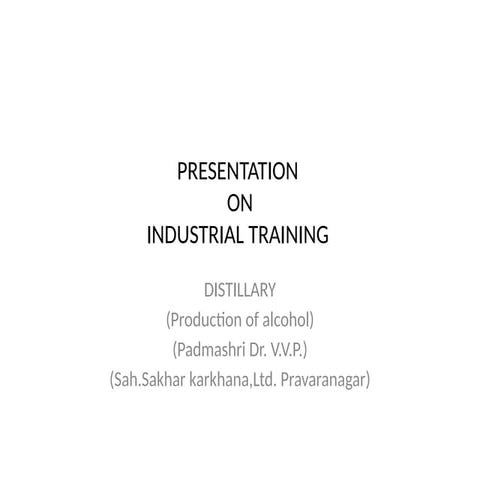 PRESENTATION
ON
INDUSTRIAL TRAINING

DISTILLARY
(Production of alcohol)
(Padmashri Dr. V.V.P.)
(Sah.Sakhar karkhana,Ltd. Pravaranagar)